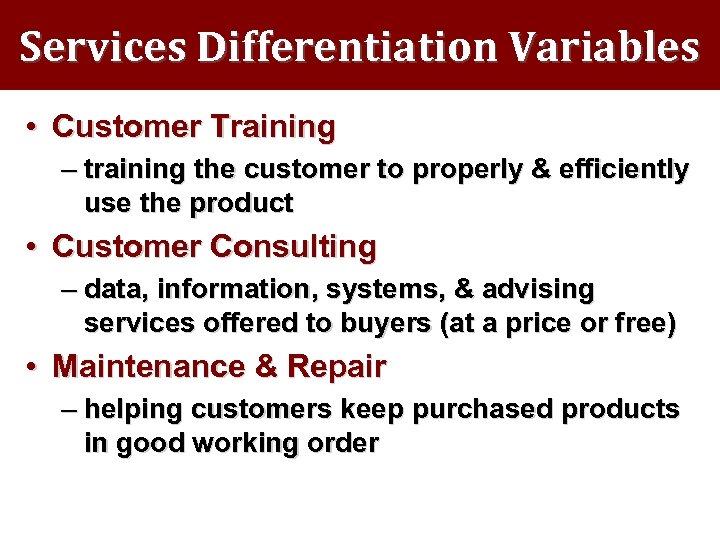 Services Differentiation Variables

• Customer Training
– training the customer to properly & efficiently use the product

• Customer Consulting
– data, information, systems, & advising services offered to buyers (at a price or free)

• Maintenance & Repair
– helping customers keep purchased products in good working order